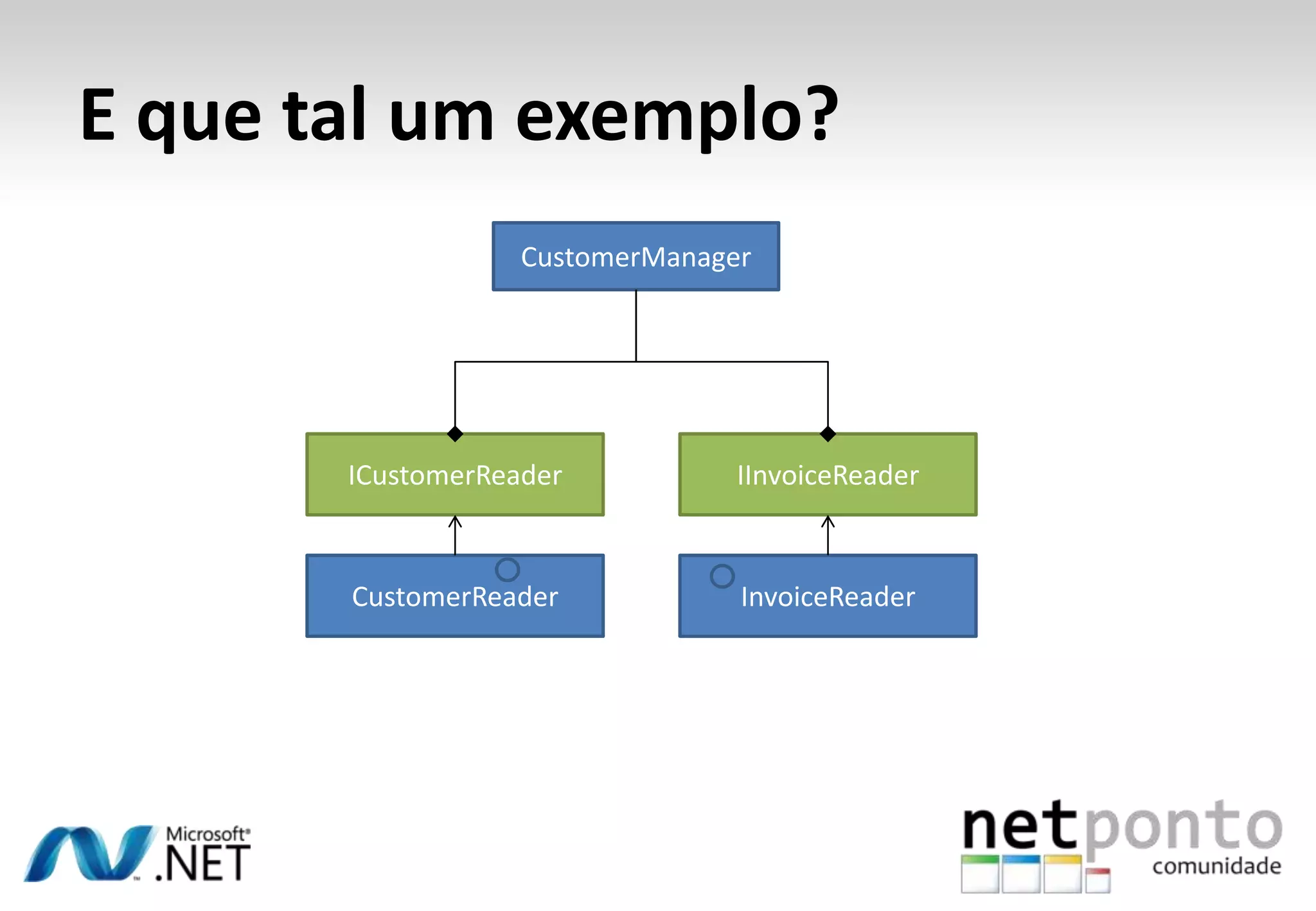 E que tal um exemplo?

CustomerManager

ICustomerReader

IInvoiceReader

CustomerReader

InvoiceReader

Microsoft® .NET

netponto comunidade